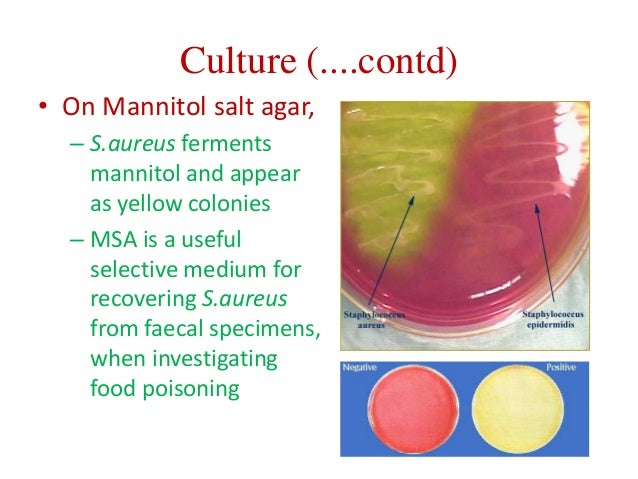 Culture (....contd)

• On Mannitol salt agar,

– S.aureus ferments mannitol and appear as yellow colonies

– MSA is a useful selective medium for recovering S.aureus from faecal specimens, when investigating food poisoning

Staphylococcus aureus

Staphylococcus epidermidis

Negative

Positive